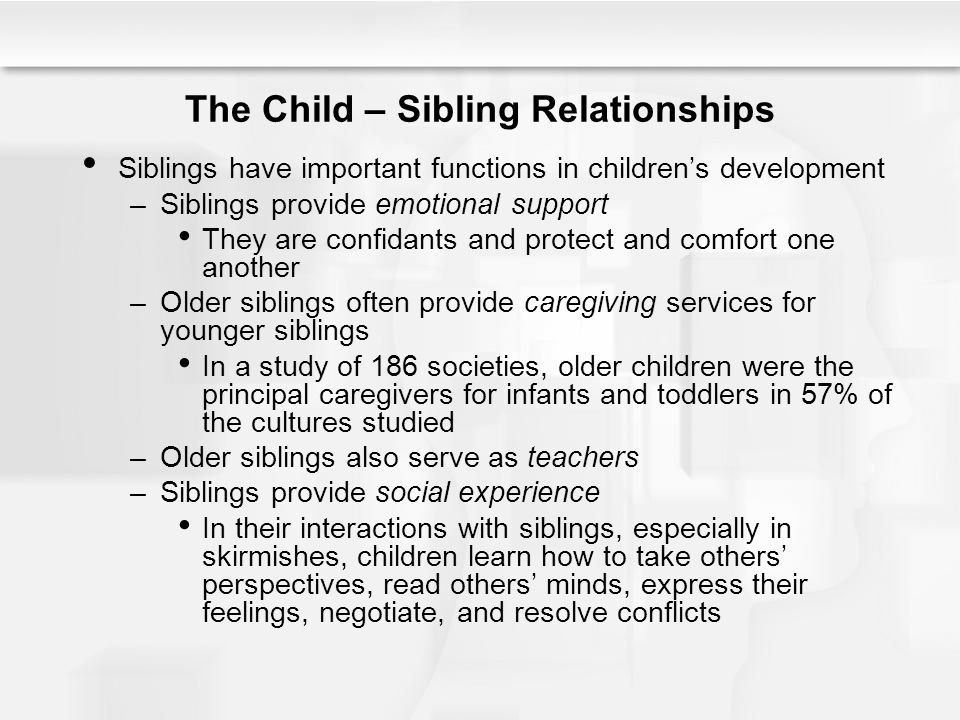 The Child – Sibling Relationships

• Siblings have important functions in children’s development
– Siblings provide emotional support
• They are confidants and protect and comfort one another
– Older siblings often provide caregiving services for younger siblings
• In a study of 186 societies, older children were the principal caregivers for infants and toddlers in 57% of the cultures studied
– Older siblings also serve as teachers
– Siblings provide social experience
• In their interactions with siblings, especially in skirmishes, children learn how to take others’ perspectives, read others’ minds, express their feelings, negotiate, and resolve conflicts